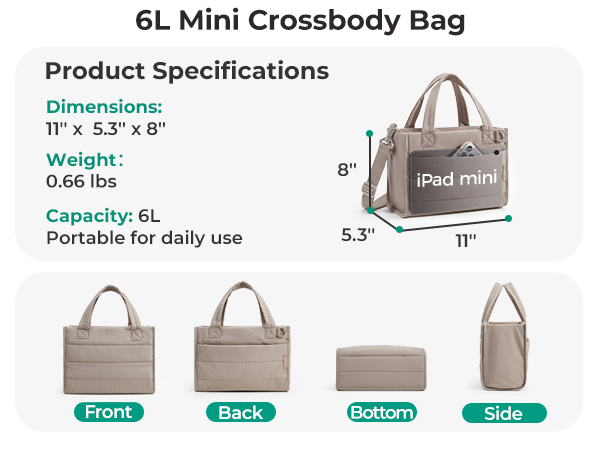 6L Mini Crossbody Bag

Product Specifications

Dimensions:
11" x 5.3" x 8"

Weight:
0.66 lbs

Capacity: 6L
Portable for daily use

8"
iPad mini
5.3"
11"

Front
Back
Bottom
Side